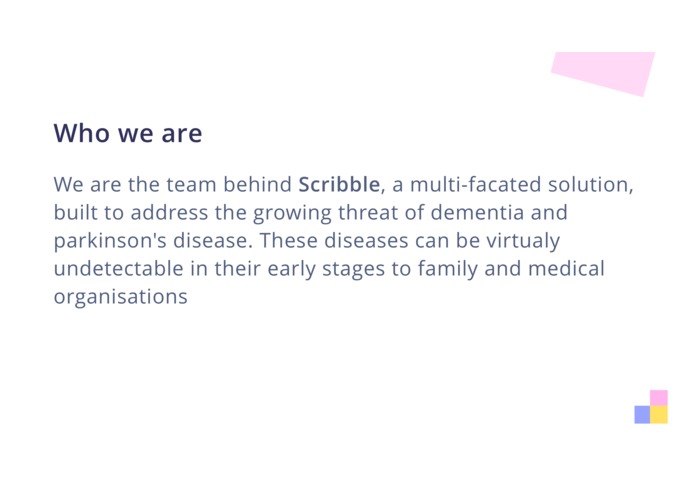 Who we are

We are the team behind Scribble, a multi-facated solution, built to address the growing threat of dementia and parkinson's disease. These diseases can be virtualy undetectable in their early stages to family and medical organisations